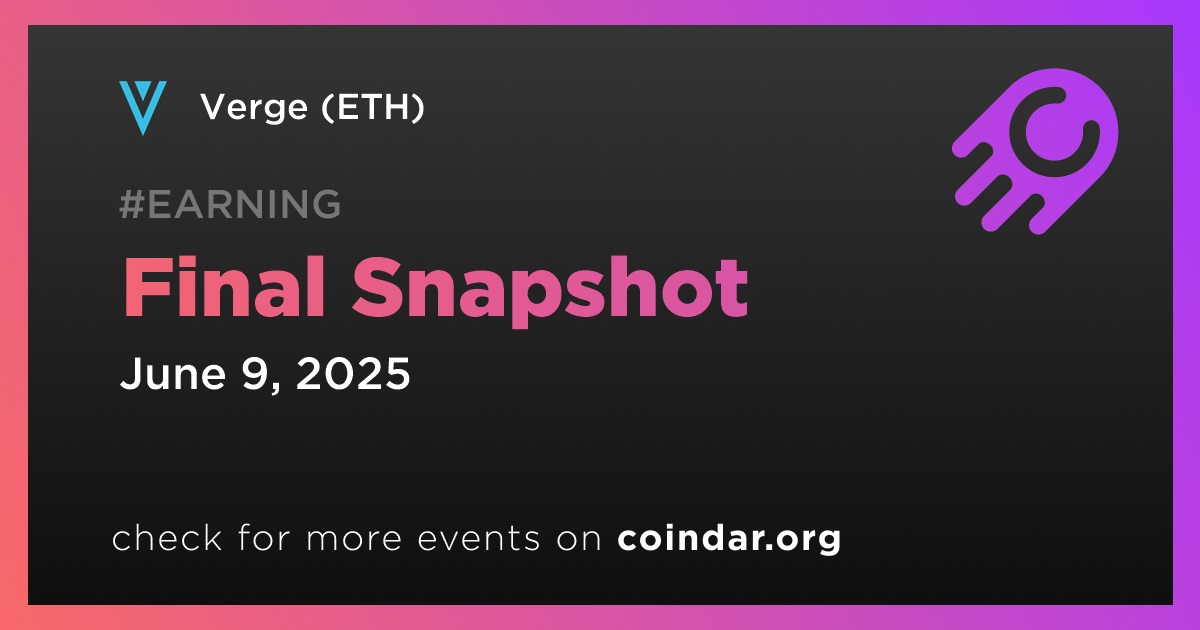 Verge (ETH)

#EARNING

Final Snapshot

June 9, 2025

check for more events on coindar.org